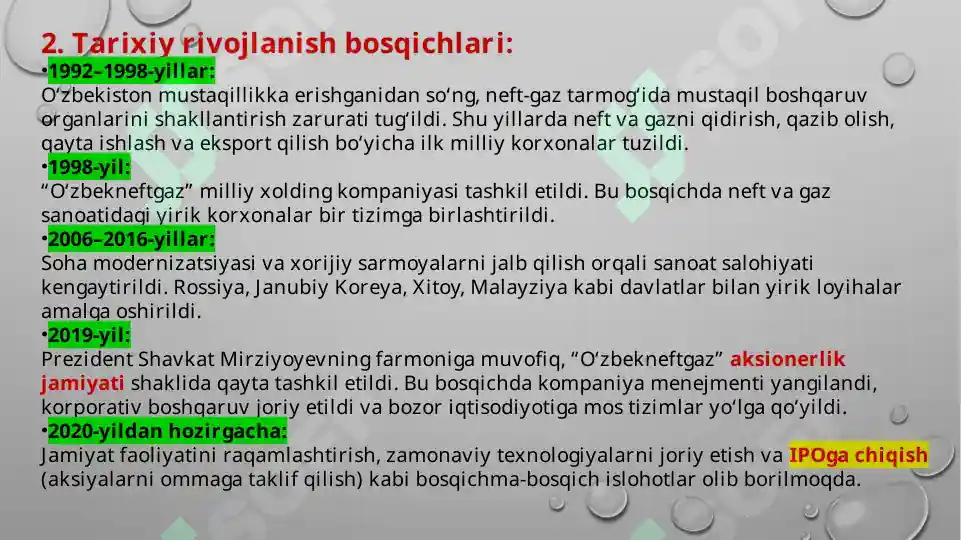 2. Tarixiy rivojlanish bosqichlari:
•1992–1998-yillar:
O‘zbekiston mustaqillikka erishganidan so‘ng, neft-gaz tarmog‘ida mustaqil boshqaruv organlarini shakllantirish zarurati tug‘ildi. Shu yillarda neft va gazni qidirish, qazib olish, qayta ishlash va eksport qilish bo‘yicha ilk milliy korxonalar tuzildi.
•1998-yil:
“O‘zbekneftgaz” milliy xolding kompaniyasi tashkil etildi. Bu bosqichda neft va gaz sanoatidagi yirik korxonalar bir tizimga birlashtirildi.
•2006–2016-yillar:
Soha modernizatsiyasi va xorijiy sarmoyalarni jalb qilish orqali sanoat salohiyati kengaytirildi. Rossiya, Janubiy Koreya, Xitoy, Malayziya kabi davlatlar bilan yirik loyihalar amalga oshirildi.
•2019-yil:
Prezident Shavkat Mirziyoyevning farmoniga muvofiq, “O‘zbekneftgaz” aksionerlik jamiyati shaklida qayta tashkil etildi. Bu bosqichda kompaniya menejmenti yangilandi, korporativ boshqaruv joriy etildi va bozor iqtisodiyotiga mos tizimlar yo‘lga qo‘yildi.
•2020-yildan hozirgacha:
Jamiyat faoliyatini raqamlashtirish, zamonaviy texnologiyalarni joriy etish va IPOga chiqish (aksiyalarni ommaga taklif qilish) kabi bosqichma-bosqich islohotlar olib borilmoqda.